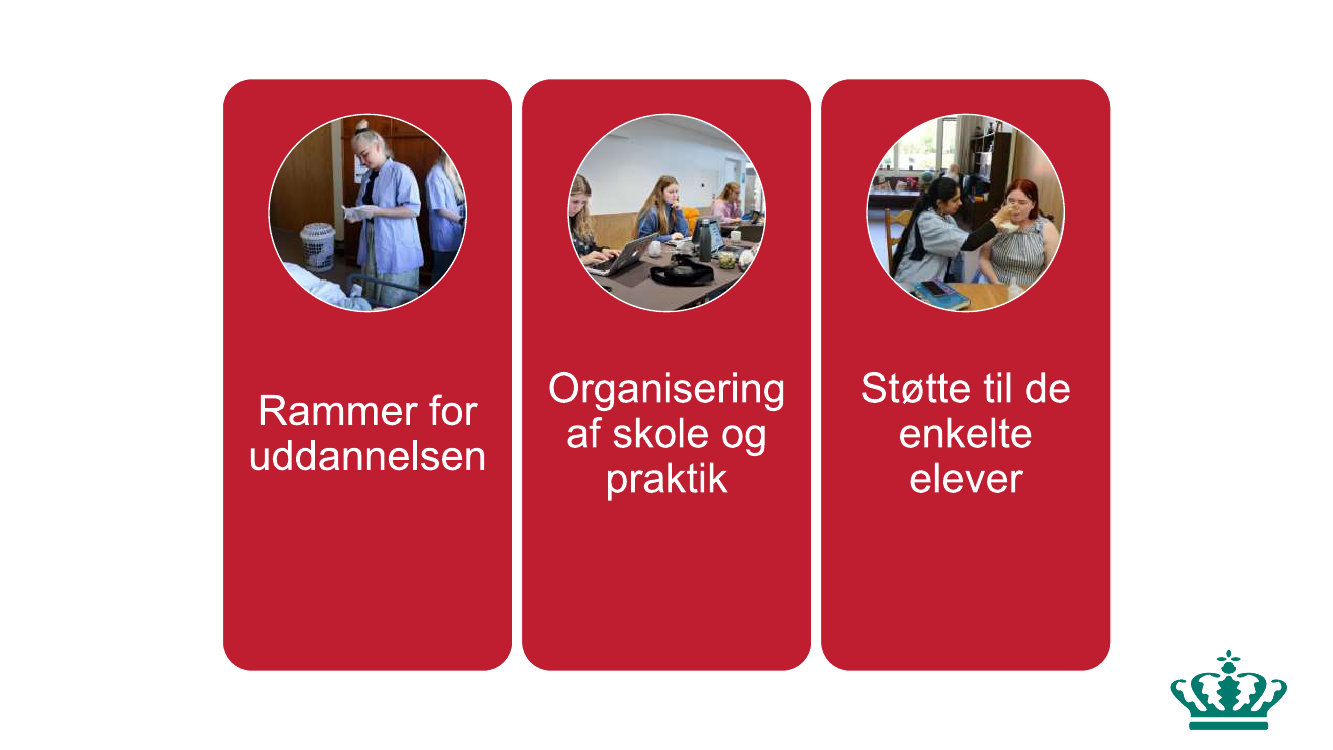 Rammer for uddannelsen

Organisering af skole og praktik

Støtte til de enkelte elever